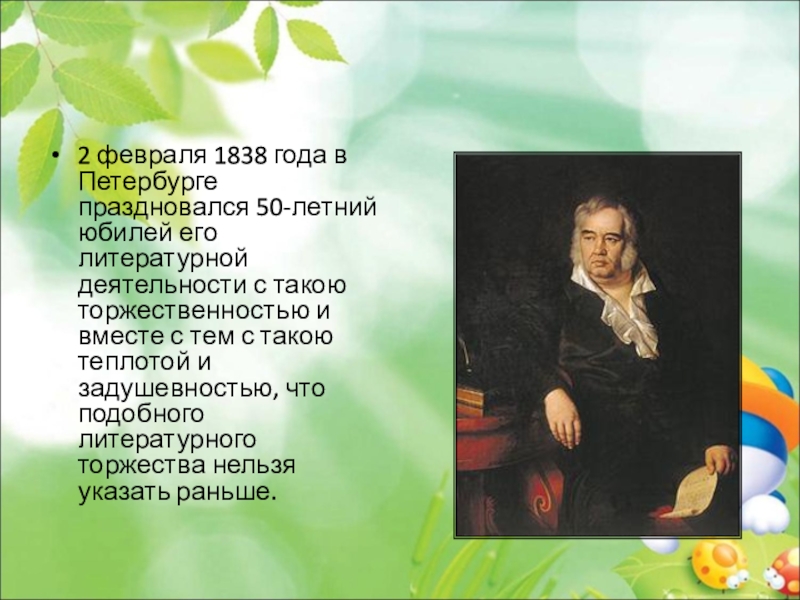 • 2 февраля 1838 года в Петербурге праздновался 50-летний юбилей его литературной деятельности с такою торжественностью и вместе с тем с такою теплотой и задушевностью, что подобного литературного торжества нельзя указать раньше.